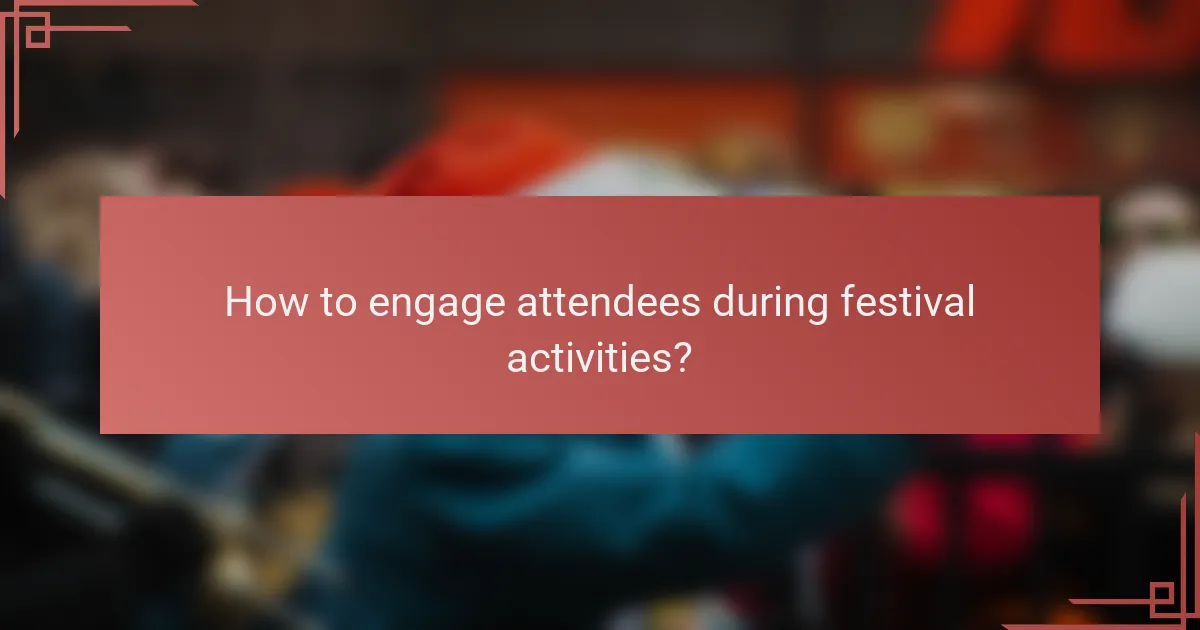 How to engage attendees during festival activities?